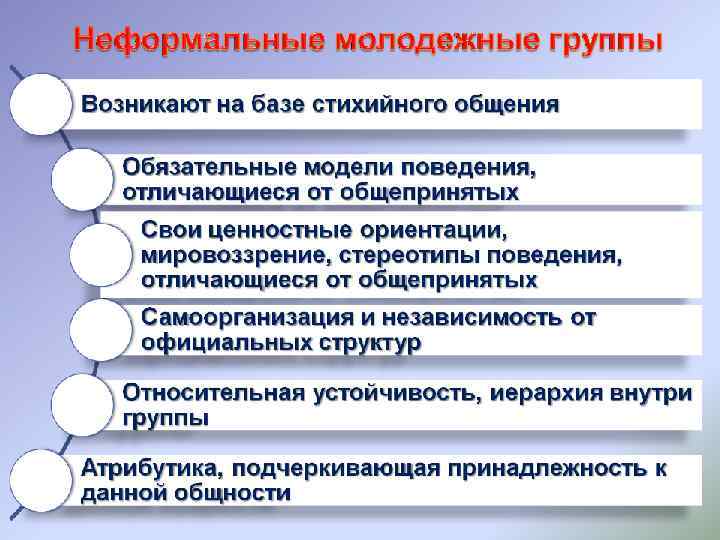 Неформальные молодежные группы

Возникают на базе стихийного общения

Обязательные модели поведения, отличающиеся от общепринятых

Свои ценностные ориентации, мировоззрение, стереотипы поведения, отличающиеся от общепринятых

Самоорганизация и независимость от официальных структур

Относительная устойчивость, иерархия внутри группы

Атрибутика, подчеркивающая принадлежность к данной общности